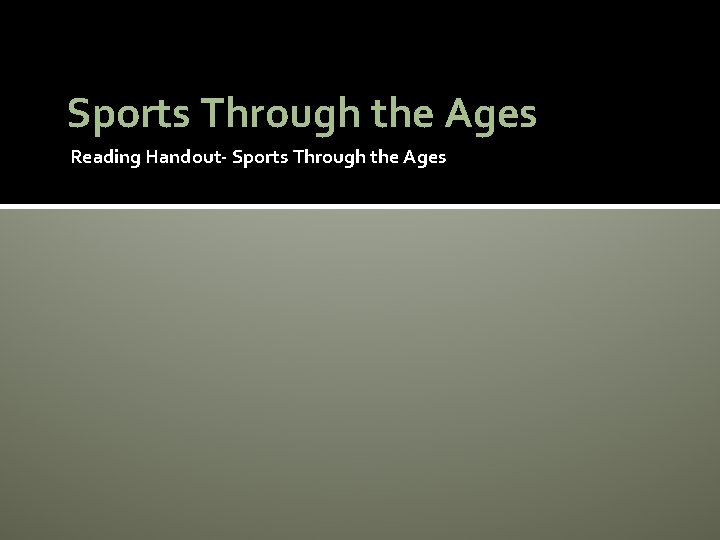 Sports Through the Ages

Reading Handout- Sports Through the Ages